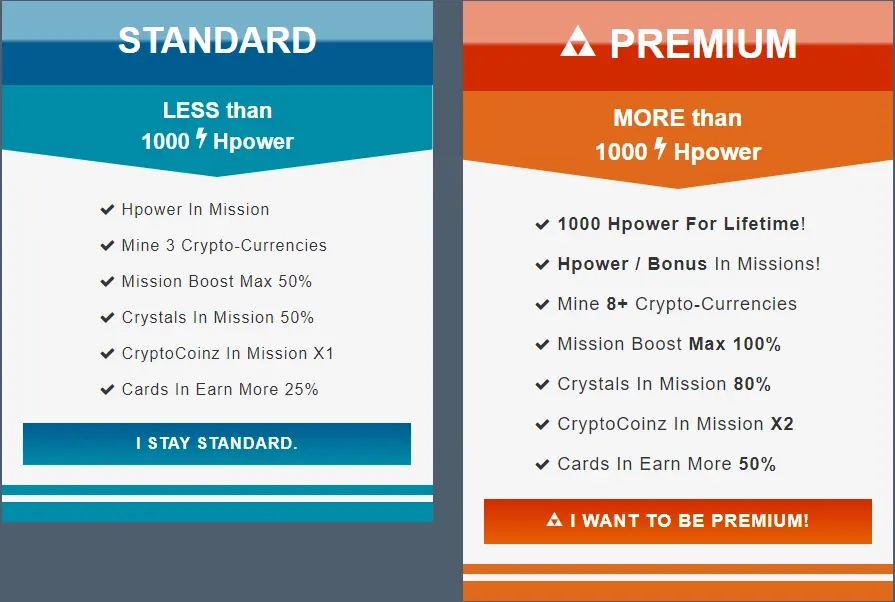 STANDARD

LESS than
1000 Hpower

Hpower In Mission
Mine 3 Crypto-Currencies
Mission Boost Max 50%
Crystals In Mission 50%
CryptoCoinz In Mission X1
Cards In Earn More 25%

I STAY STANDARD.

PREMIUM

MORE than
1000 Hpower

1000 Hpower For Lifetime!
Hpower / Bonus In Missions!
Mine 8+ Crypto-Currencies
Mission Boost Max 100%
Crystals In Mission 80%
CryptoCoinz In Mission X2
Cards In Earn More 50%

I WANT TO BE PREMIUM!